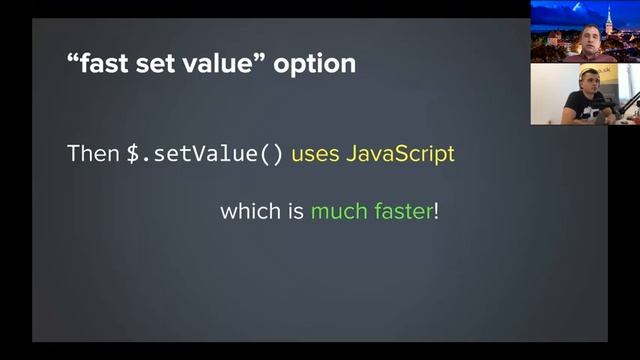 “fast set value” option

Then $.setValue() uses JavaScript

which is much faster!